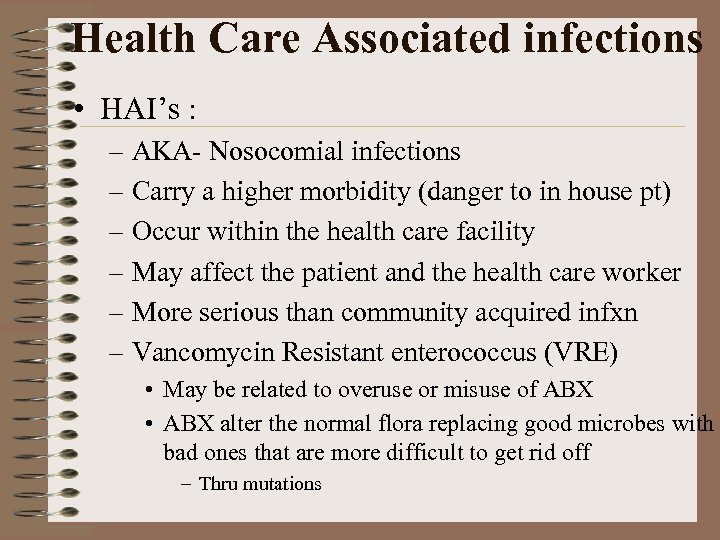 Health Care Associated infections

• HAI's :
– AKA- Nosocomial infections
– Carry a higher morbidity (danger to in house pt)
– Occur within the health care facility
– May affect the patient and the health care worker
– More serious than community acquired infxn
– Vancomycin Resistant enterococcus (VRE)
• May be related to overuse or misuse of ABX
• ABX alter the normal flora replacing good microbes with bad ones that are more difficult to get rid off
– Thru mutations